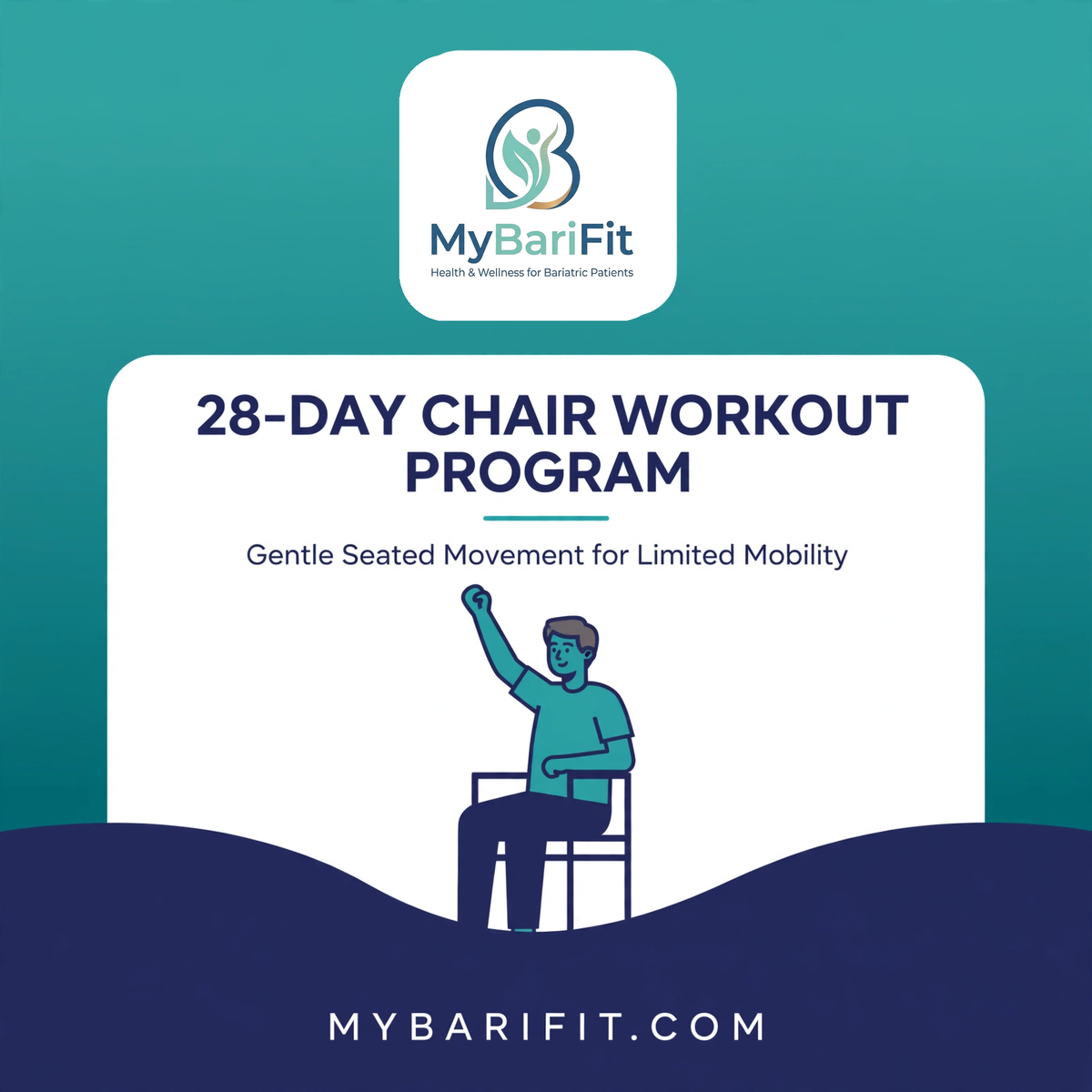 MyBariFit
Health & Wellness for Bariatric Patients

28-DAY CHAIR WORKOUT PROGRAM

Gentle Seated Movement for Limited Mobility

MYBARIFIT.COM